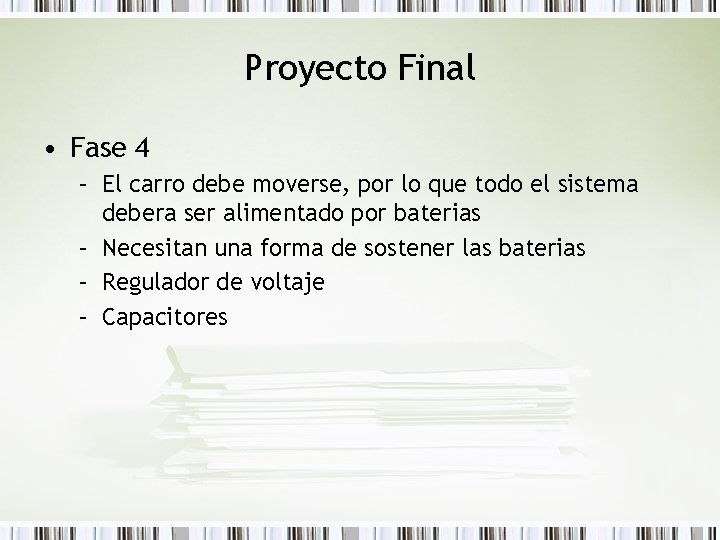 Proyecto Final

• Fase 4
– El carro debe moverse, por lo que todo el sistema debera ser alimentado por baterias
– Necesitan una forma de sostener las baterias
– Regulador de voltaje
– Capacitores